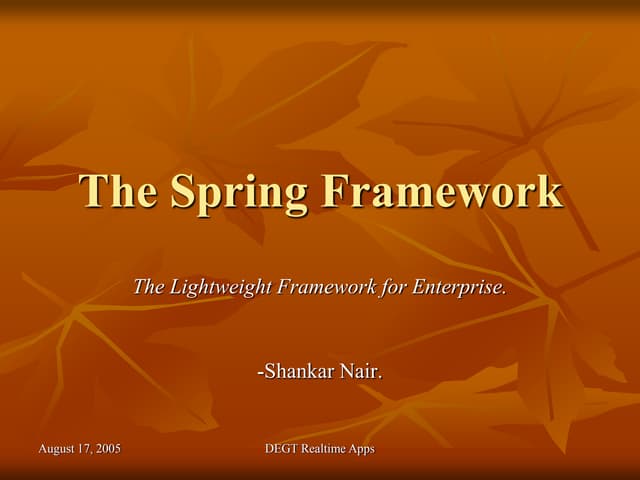 The Spring Framework

The Lightweight Framework for Enterprise.

-Shankar Nair.

August 17, 2005

DEGT Realtime Apps